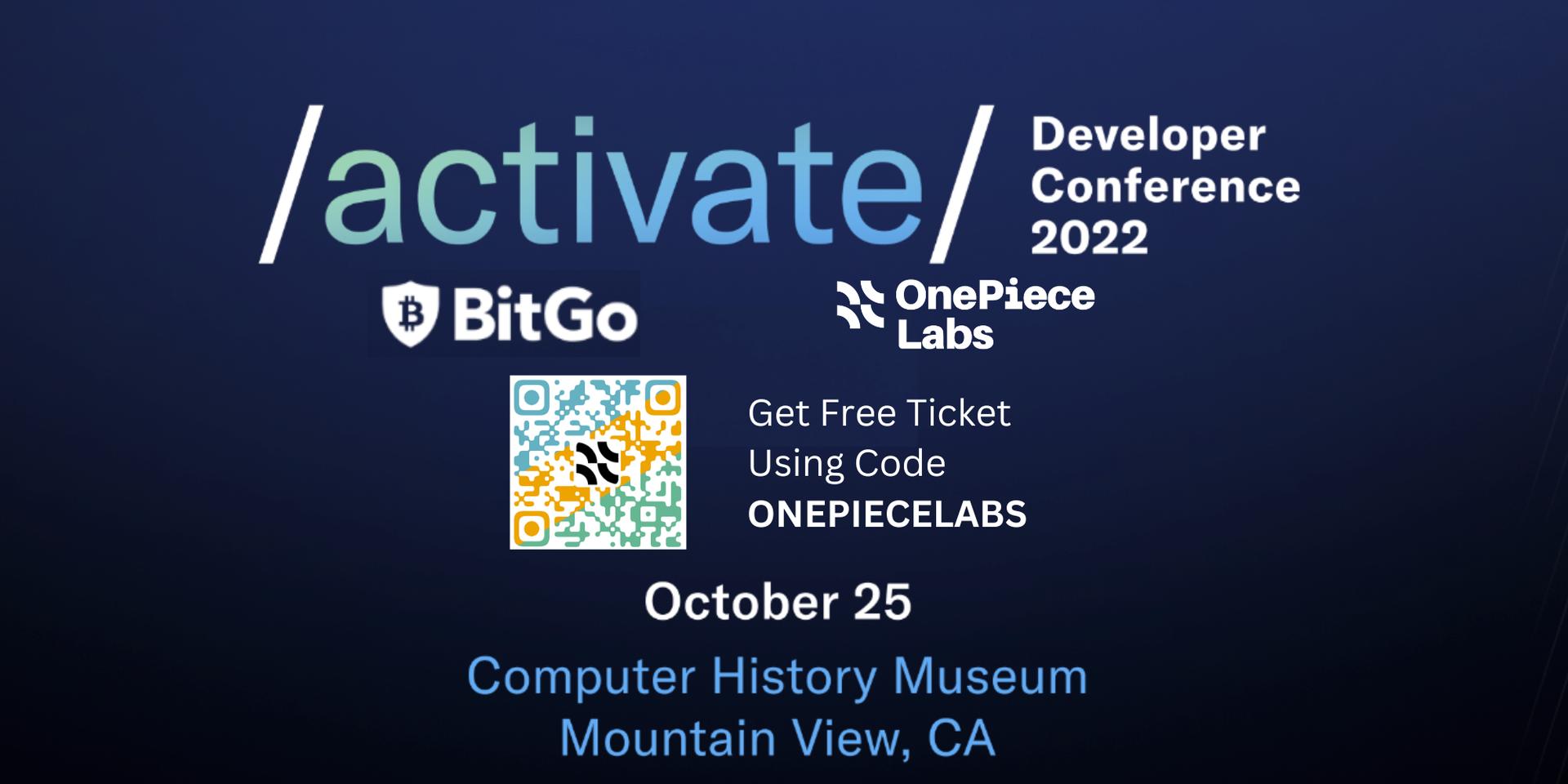 /activate/ Developer Conference 2022

BitGo

OnePiece Labs

Get Free Ticket
Using Code
ONEPIECELABS

October 25

Computer History Museum
Mountain View, CA